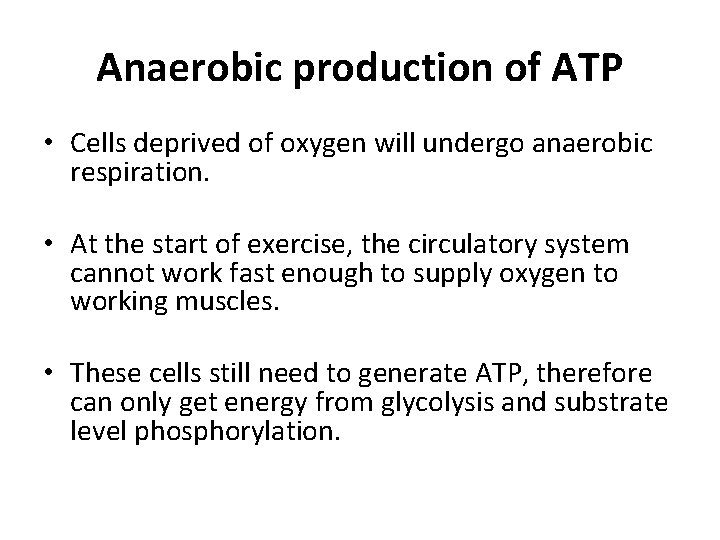 Anaerobic production of ATP

• Cells deprived of oxygen will undergo anaerobic respiration.

• At the start of exercise, the circulatory system cannot work fast enough to supply oxygen to working muscles.

• These cells still need to generate ATP, therefore can only get energy from glycolysis and substrate level phosphorylation.